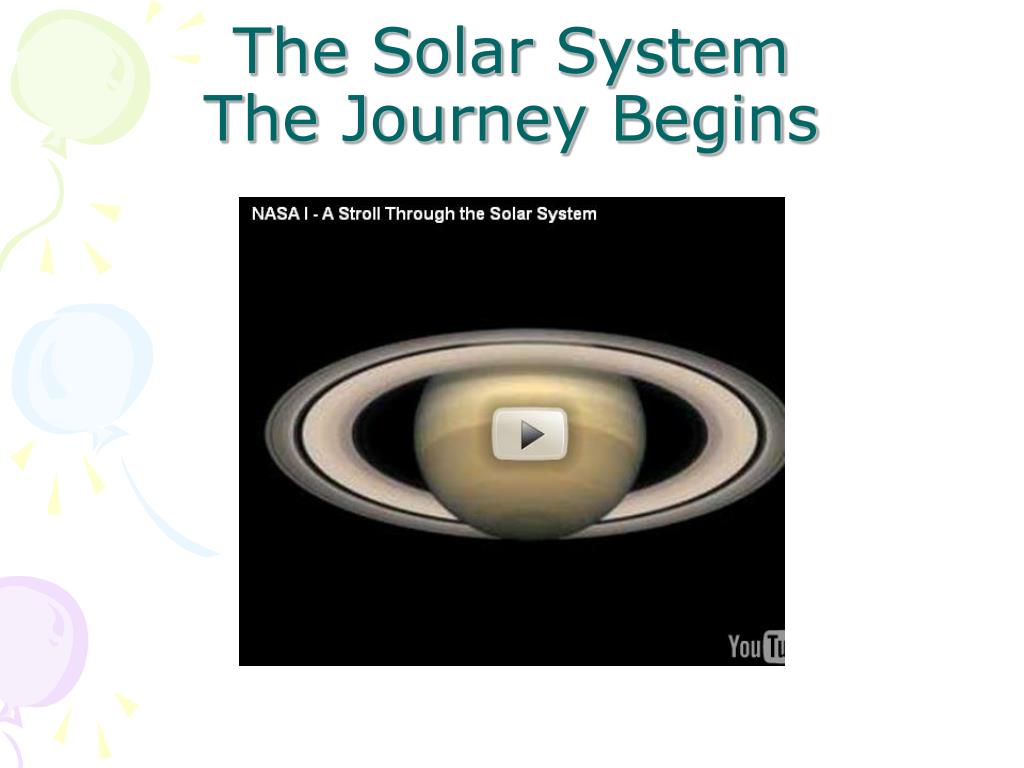 The Solar System
The Journey Begins

NASA I - A Stroll Through the Solar System

YouTu